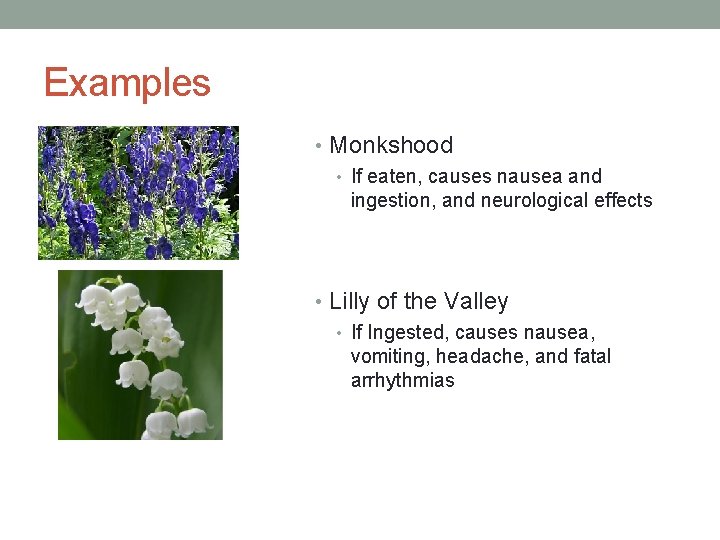 Examples

• Monkshood
• If eaten, causes nausea and ingestion, and neurological effects

• Lilly of the Valley
• If Ingested, causes nausea, vomiting, headache, and fatal arrhythmias